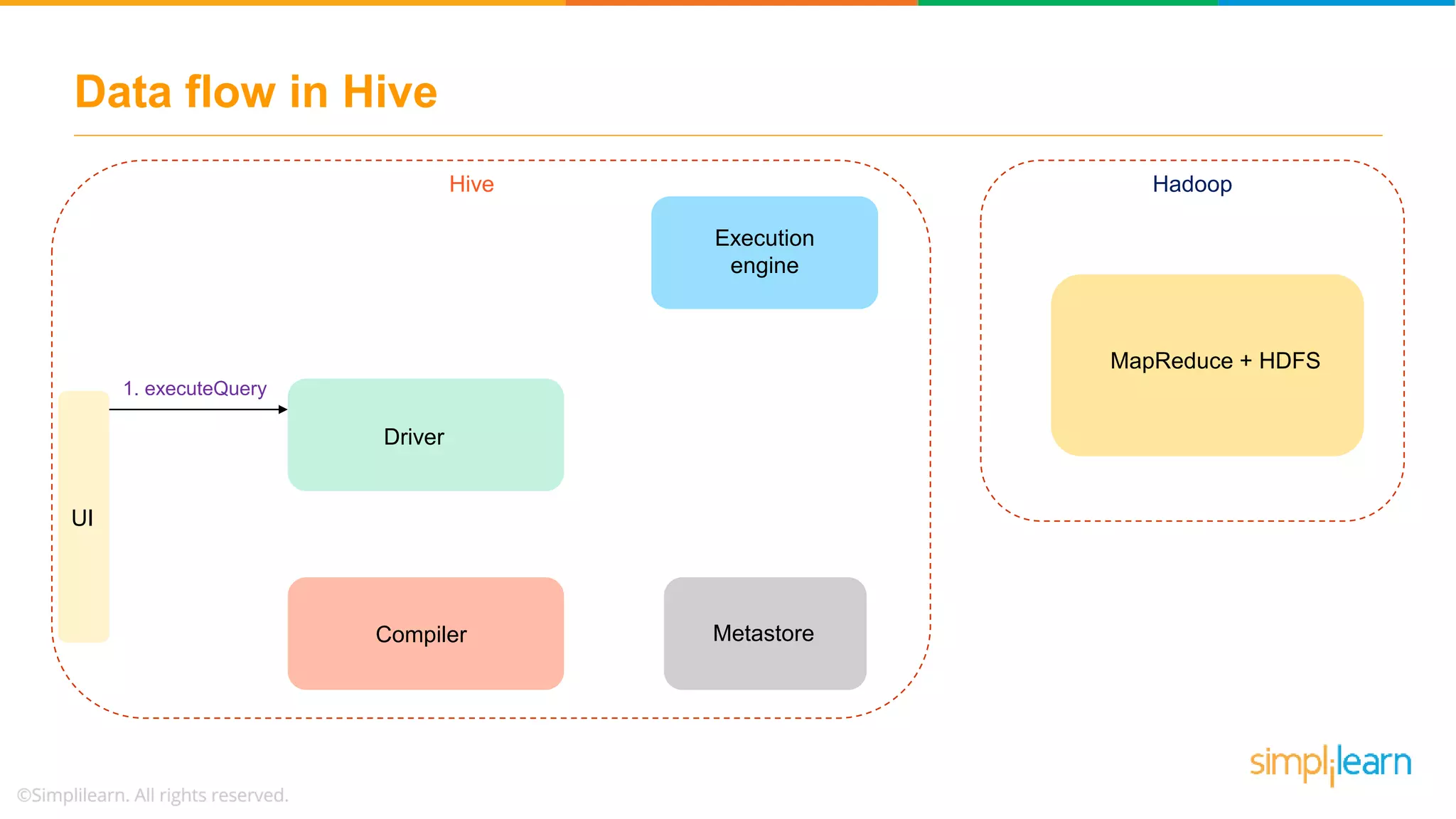 Data flow in Hive

Hive

Execution engine

1. executeQuery

Driver

UI

Compiler

Metastore

Hadoop

MapReduce + HDFS

simplilearn

©Simplilearn. All rights reserved.